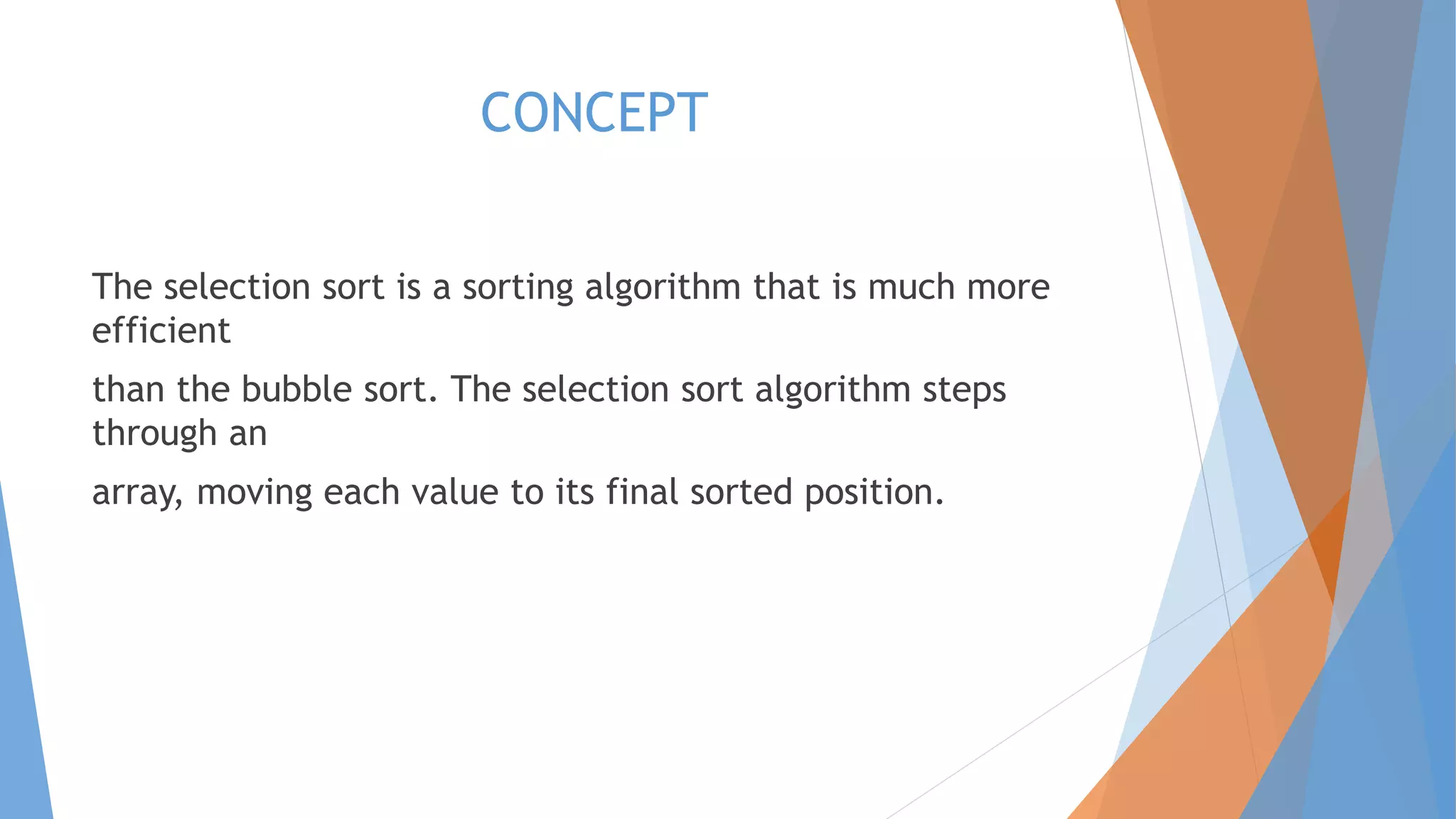 CONCEPT

The selection sort is a sorting algorithm that is much more efficient

than the bubble sort. The selection sort algorithm steps through an

array, moving each value to its final sorted position.